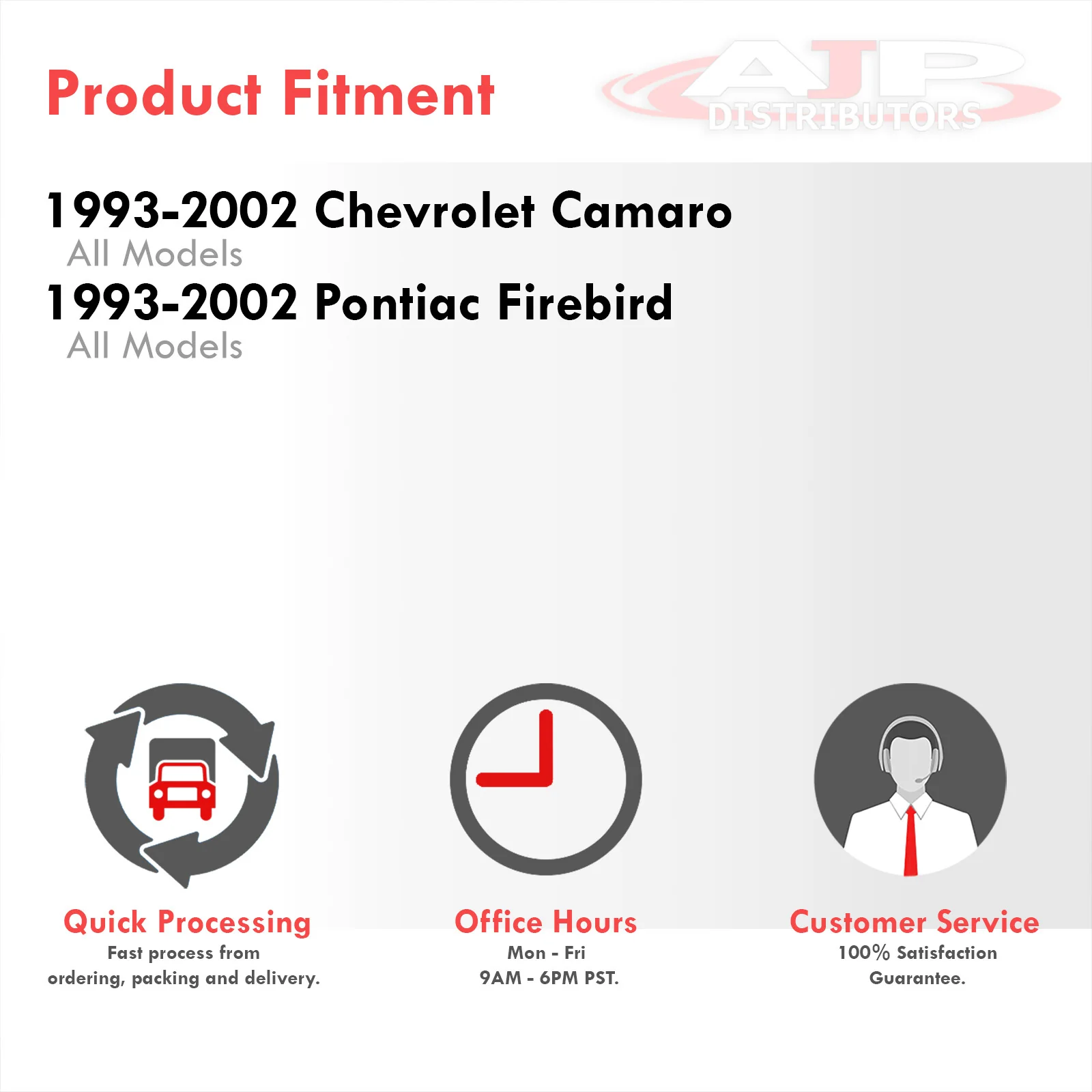 Product Fitment

AJP DISTRIBUTORS

1993-2002 Chevrolet Camaro
All Models

1993-2002 Pontiac Firebird
All Models

Quick Processing
Fast process from ordering, packing and delivery.

Office Hours
Mon - Fri
9AM - 6PM PST.

Customer Service
100% Satisfaction Guarantee.